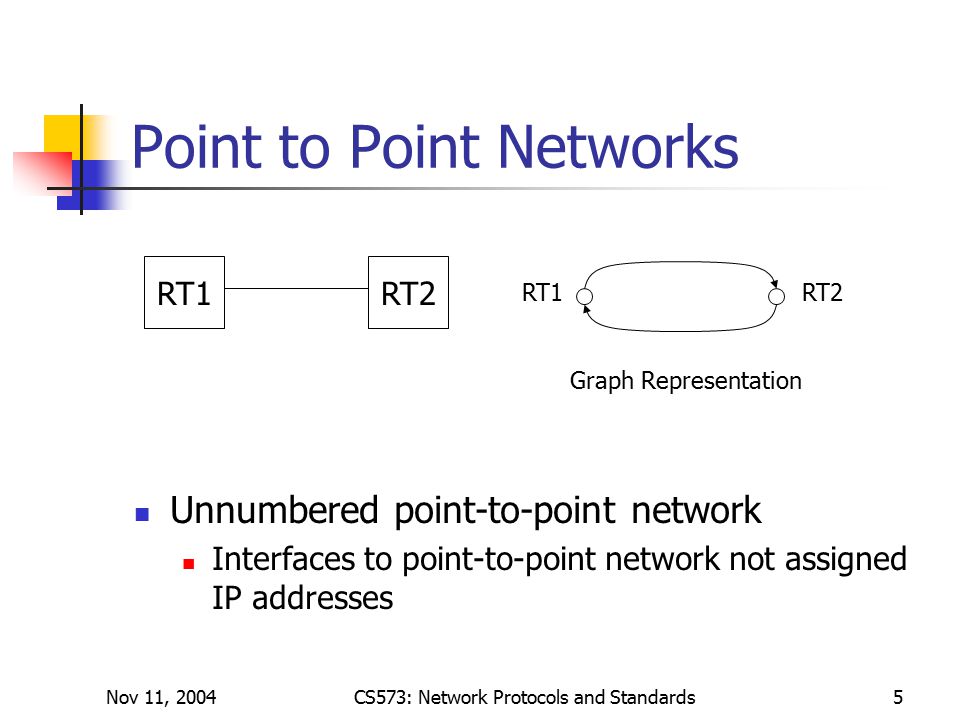 Point to Point Networks

RT1

RT2

RT1

RT2

Graph Representation

Unnumbered point-to-point network

Interfaces to point-to-point network not assigned IP addresses

Nov 11, 2004

CS573: Network Protocols and Standards

5